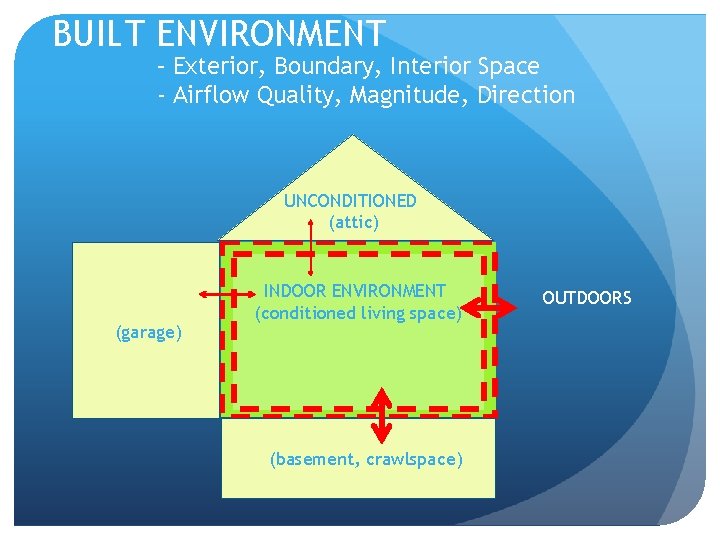 BUILT ENVIRONMENT
- Exterior, Boundary, Interior Space
- Airflow Quality, Magnitude, Direction

UNCONDITIONED
(attic)

INDOOR ENVIRONMENT
(conditioned living space)

OUTDOORS

(garage)

(basement, crawlspace)